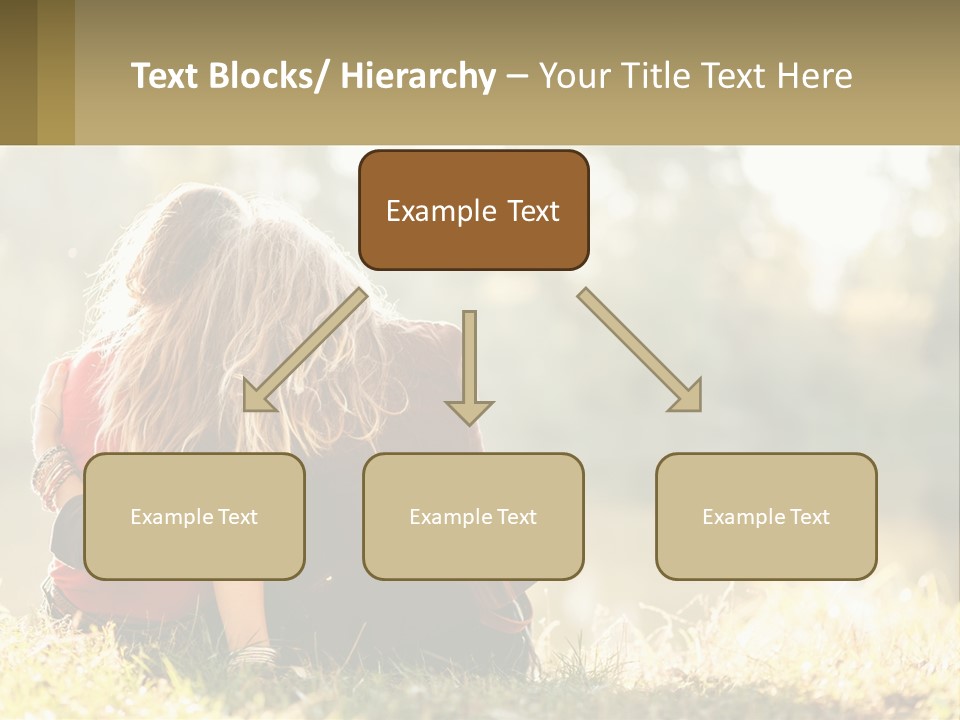 Text Blocks/ Hierarchy – Your Title Text Here

Example Text

Example Text

Example Text

Example Text